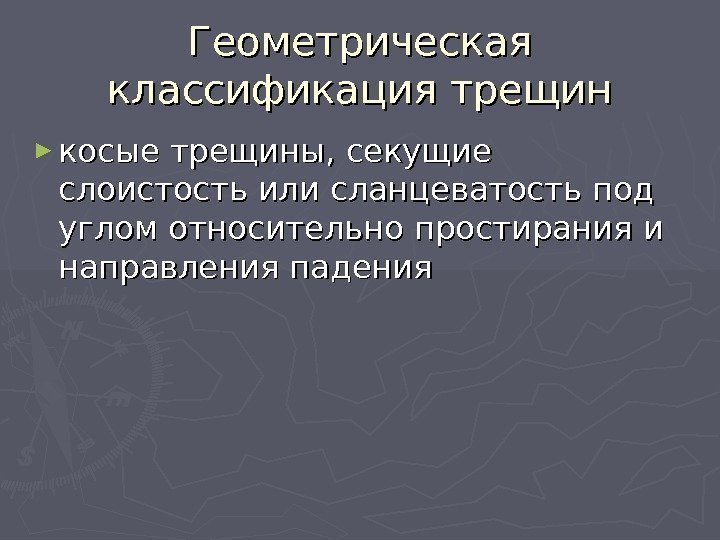 Геометрическая классификация трещин

► косые трещины, секущие слоистость или сланцеватость под углом относительно простирания и направления падения